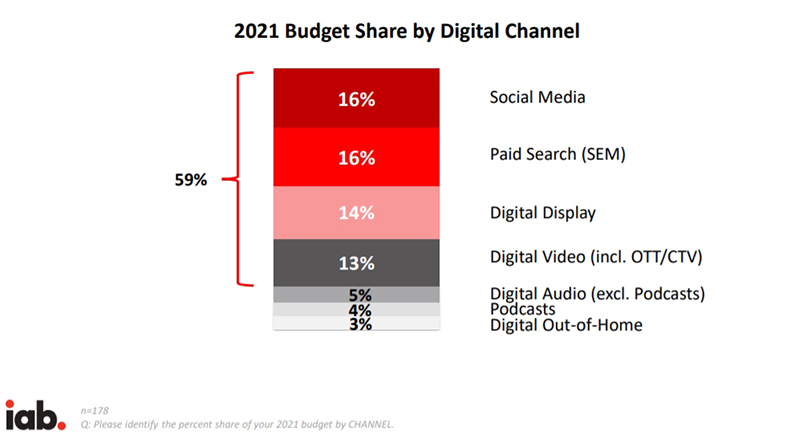 2021 Budget Share by Digital Channel

59%

16%
Social Media

16%
Paid Search (SEM)

14%
Digital Display

13%
Digital Video (incl. OTT/CTV)

5%
Digital Audio (excl. Podcasts)

4%
Podcasts

3%
Digital Out-of-Home

iab.
n=178
Q: Please identify the percent share of your 2021 budget by CHANNEL.